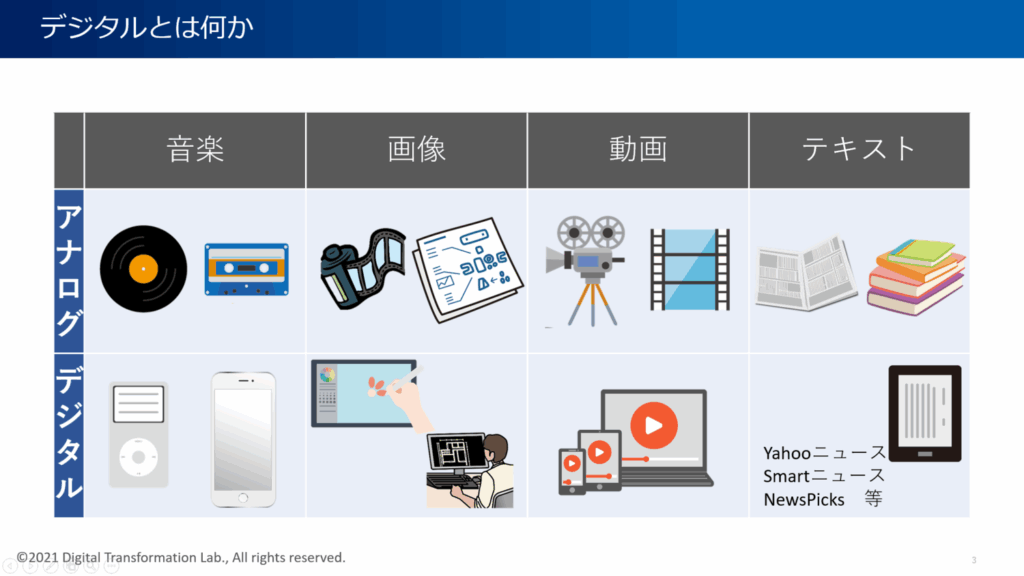 デジタルとは何か

| | 音楽 | 画像 | 動画 | テキスト |
|---|---|---|---|---|
| アナログ | | | | |
| デジタル | | | | Yahooニュース Smartニュース NewsPicks　等 |

©2021 Digital Transformation Lab., All rights reserved.

3